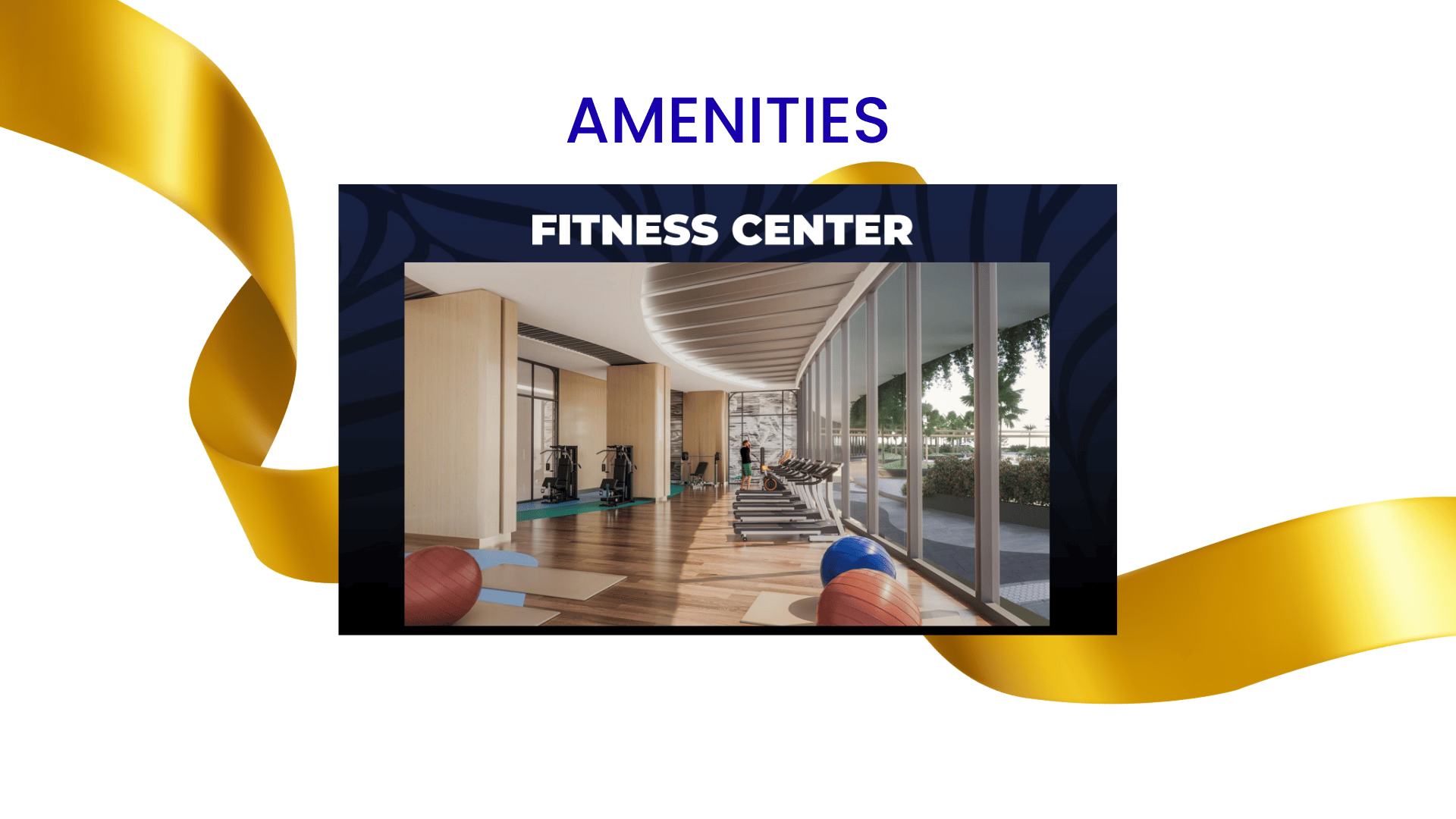 AMENITIES

FITNESS CENTER